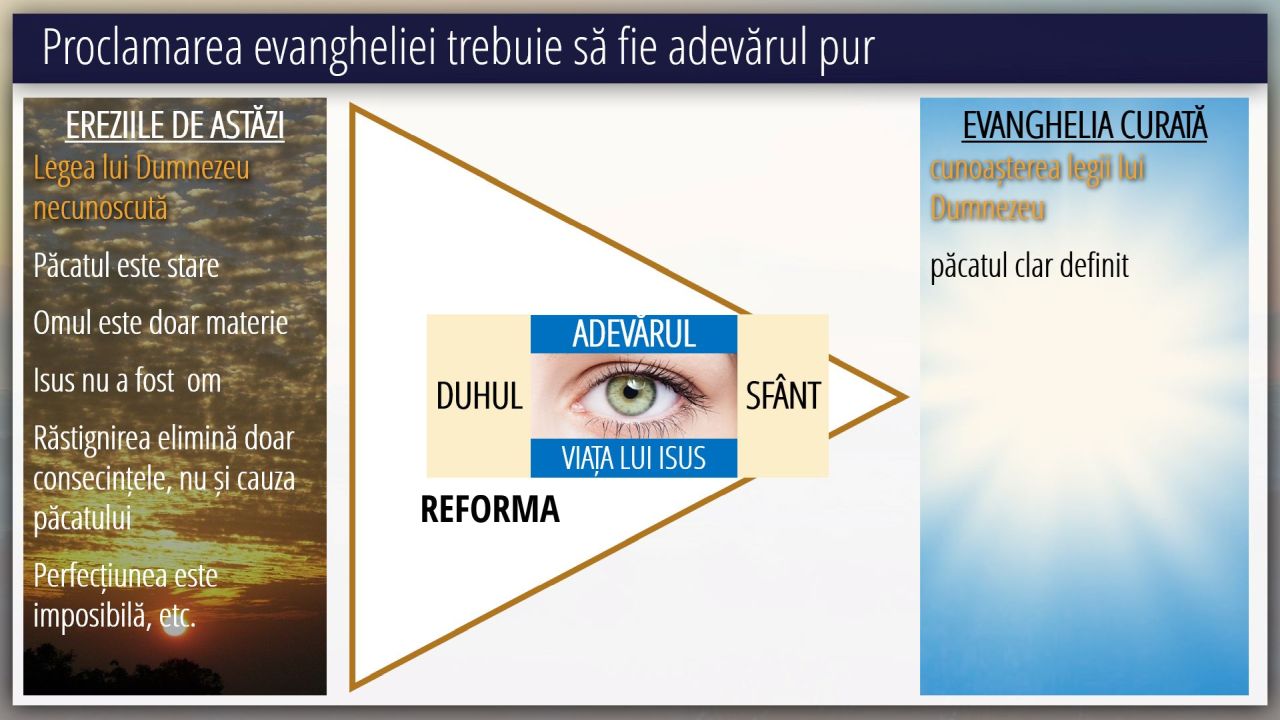 Proclamarea evangheliei trebuie să fie adevărul pur

EREZIILE DE ASTĂZI

Legea lui Dumnezeu necunoscută

Păcatul este stare

Omul este doar materie

Isus nu a fost om

Răstignirea elimină doar consecințele, nu și cauza păcatului

Perfecțiunea este imposibilă, etc.

ADEVĂRUL

DUHUL

SFÂNT

VIAȚA LUI ISUS

REFORMA

EVANGHELIA CURATĂ

cunoașterea legii lui Dumnezeu

păcatul clar definit